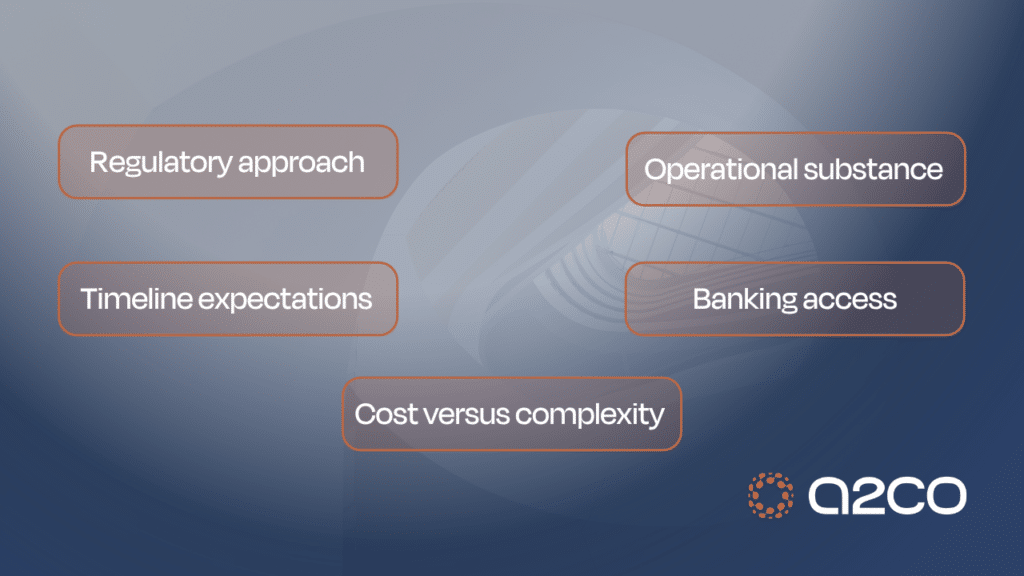 Regulatory approach

Operational substance

Timeline expectations

Banking access

Cost versus complexity

a2co